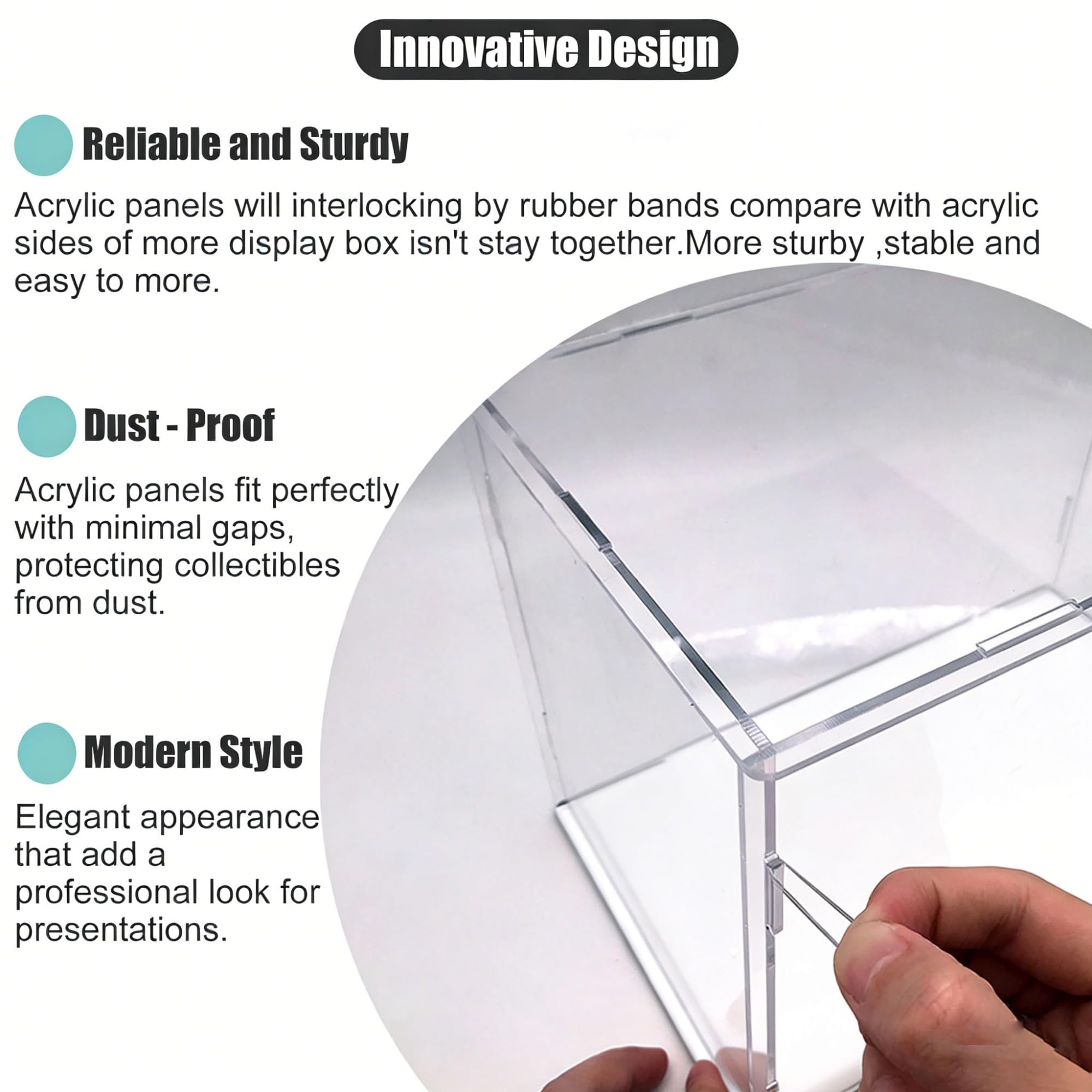 Innovative Design

Reliable and Sturdy

Acrylic panels will interlocking by rubber bands compare with acrylic sides of more display box isn't stay together.More sturby ,stable and easy to more.

Dust - Proof

Acrylic panels fit perfectly with minimal gaps, protecting collectibles from dust.

Modern Style

Elegant appearance that add a professional look for presentations.